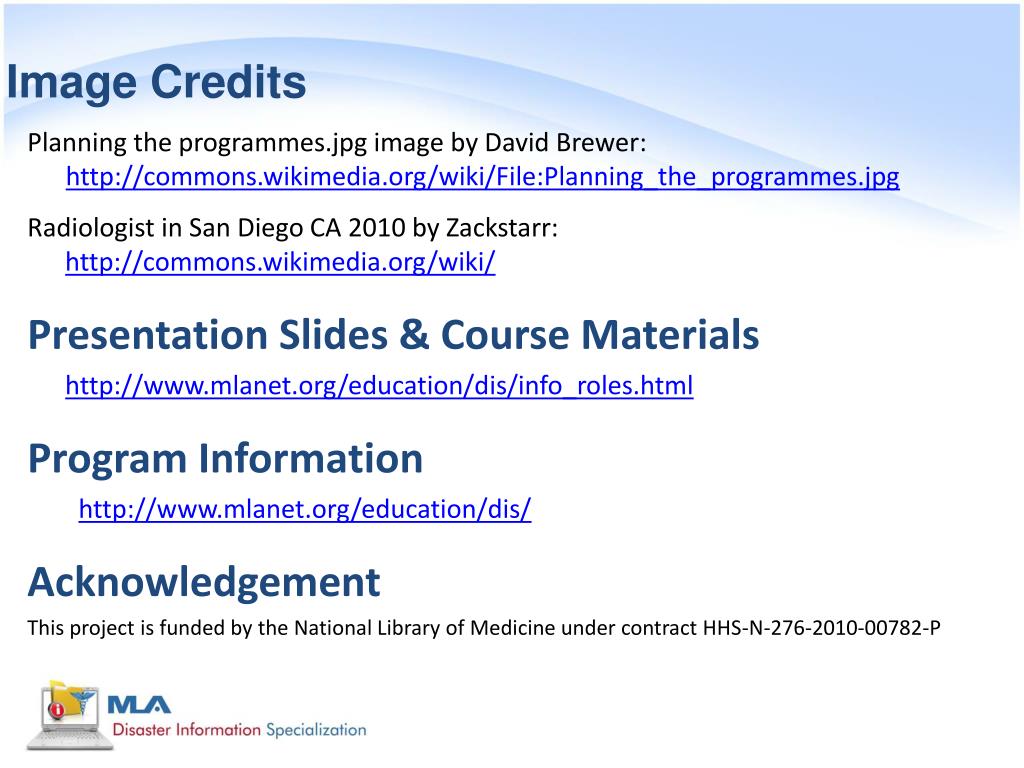 Image Credits

Planning the programmes.jpg image by David Brewer: http://commons.wikimedia.org/wiki/File:Planning_the_programmes.jpg

Radiologist in San Diego CA 2010 by Zackstarr: http://commons.wikimedia.org/wiki/

Presentation Slides & Course Materials

http://www.mlanet.org/education/dis/info_roles.html

Program Information

http://www.mlanet.org/education/dis/

Acknowledgement

This project is funded by the National Library of Medicine under contract HHS-N-276-2010-00782-P

MLA
Disaster Information Specialization